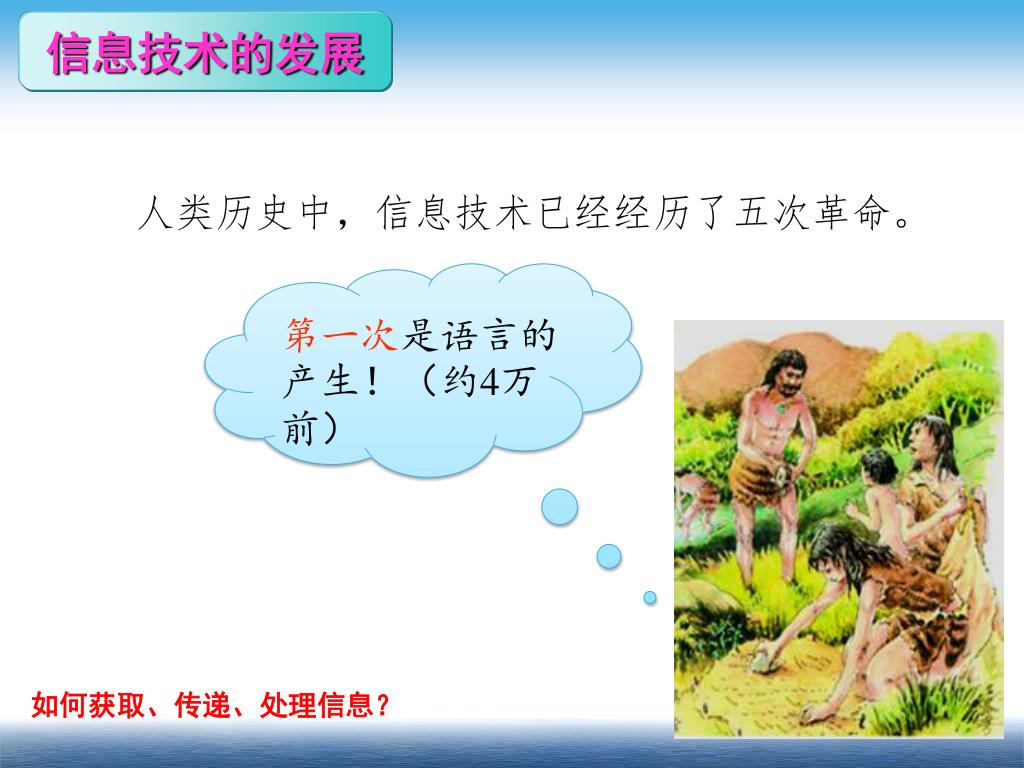 信息技术的发展

人类历史中，信息技术已经经历了五次革命。

第一次是语言的产生！（约4万前）

如何获取、传递、处理信息？